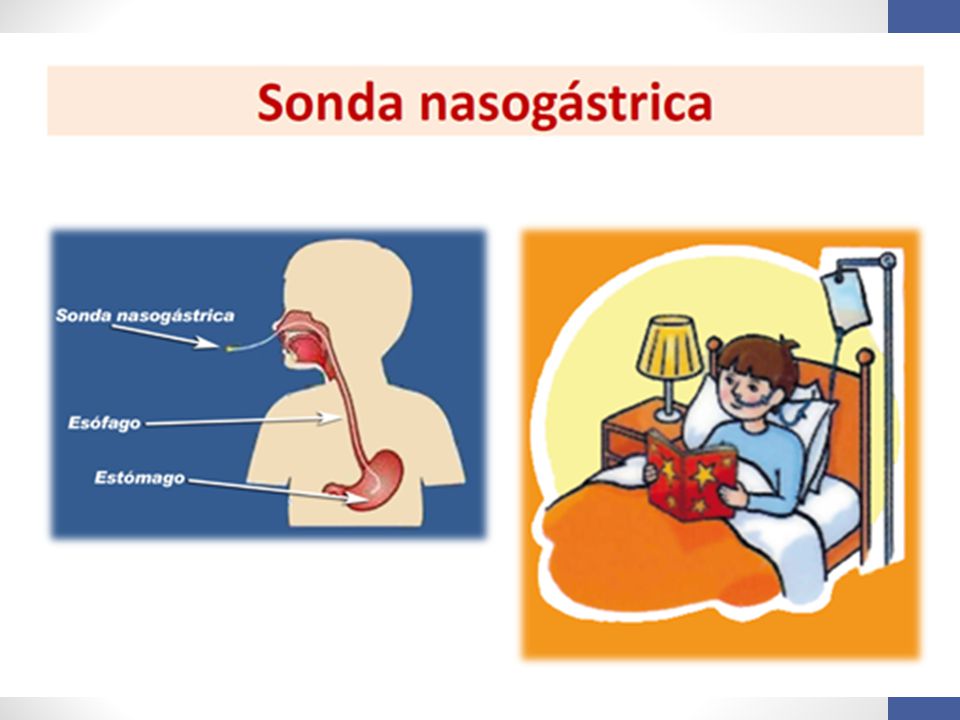 Sonda nasogástrica

Sonda nasogástrica

Esófago

Estómago